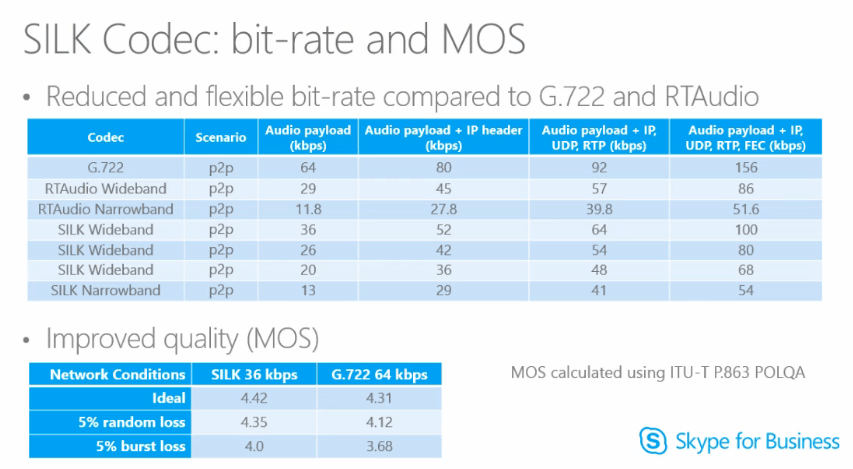 SILK Codec: bit-rate and MOS

• Reduced and flexible bit-rate compared to G.722 and RTAudio

| Codec | Scenario | Audio payload (kbps) | Audio payload + IP header (kbps) | Audio payload + IP, UDP, RTP (kbps) | Audio payload + IP, UDP, RTP, FEC (kbps) |
|---|---|---|---|---|---|
| G.722 | p2p | 64 | 80 | 92 | 156 |
| RTAudio Wideband | p2p | 29 | 45 | 57 | 86 |
| RTAudio Narrowband | p2p | 11.8 | 27.8 | 39.8 | 51.6 |
| SILK Wideband | p2p | 36 | 52 | 64 | 100 |
| SILK Wideband | p2p | 26 | 42 | 54 | 80 |
| SILK Wideband | p2p | 20 | 36 | 48 | 68 |
| SILK Narrowband | p2p | 13 | 29 | 41 | 54 |

• Improved quality (MOS)

| Network Conditions | SILK 36 kbps | G.722 64 kbps |
|---|---|---|
| Ideal | 4.42 | 4.31 |
| 5% random loss | 4.35 | 4.12 |
| 5% burst loss | 4.0 | 3.68 |

MOS calculated using ITU-T P.863 POLQA

Skype for Business